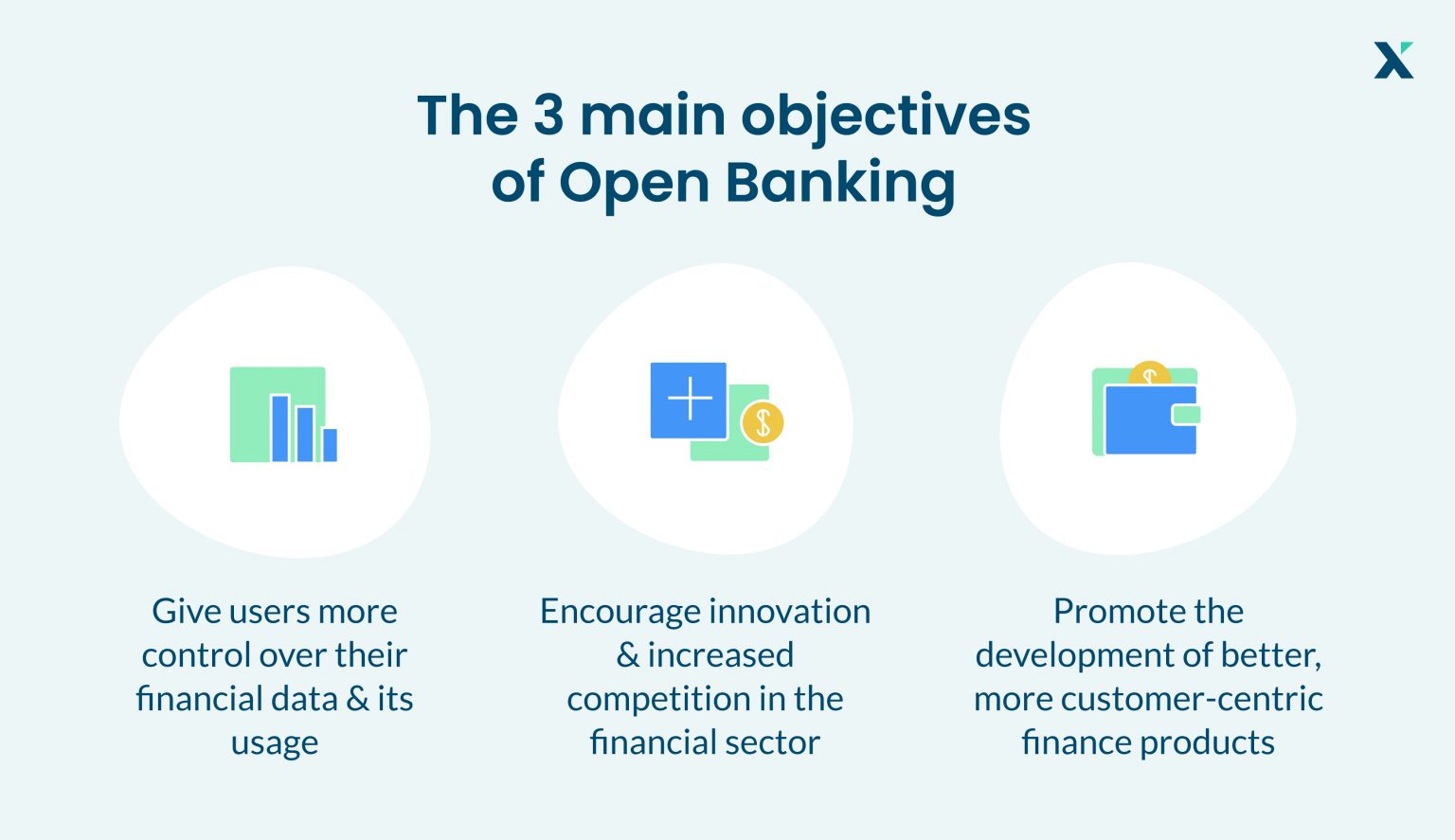 The 3 main objectives of Open Banking

Give users more control over their financial data & its usage

Encourage innovation & increased competition in the financial sector

Promote the development of better, more customer-centric finance products